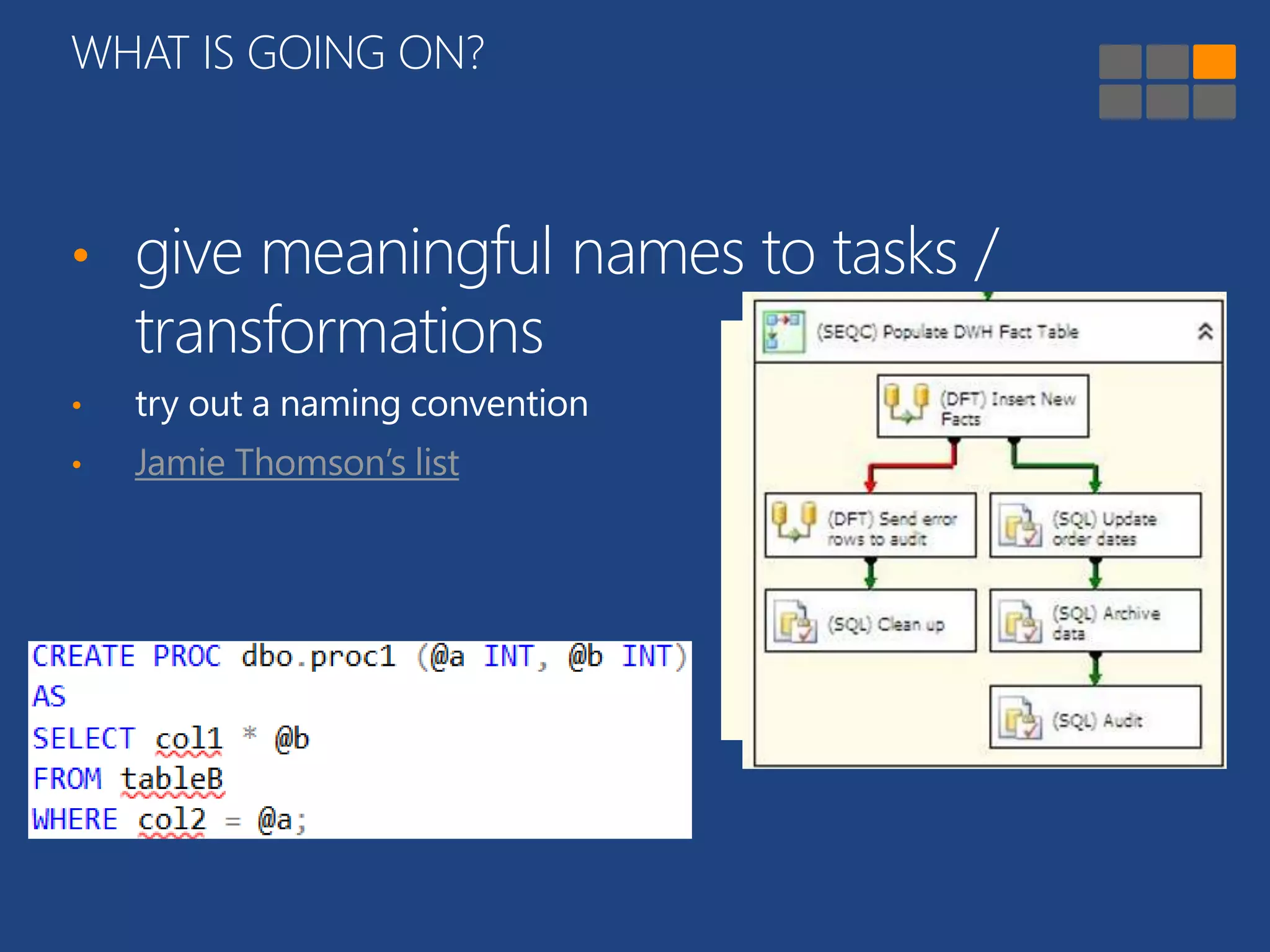 WHAT IS GOING ON?

• give meaningful names to tasks / transformations
• try out a naming convention
• Jamie Thomson's list

(SEQC) Populate DWH Fact Table

(DFT) Insert New Facts

(DFT) Send error rows to audit

(SQL) Update order dates

(SQL) Clean up

(SQL) Archive data

(SQL) Audit

CREATE PROC dbo.proc1 (@a INT, @b INT)
AS
SELECT col1 * @b
FROM tableB
WHERE col2 = @a;